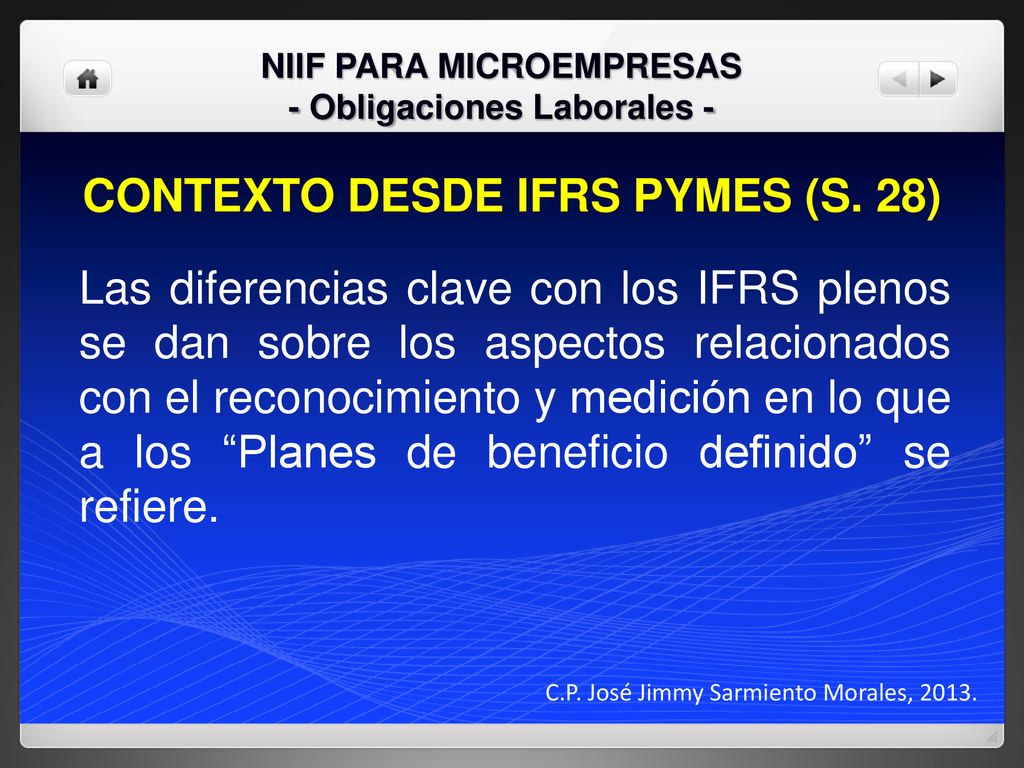 NIIF PARA MICROEMPRESAS
- Obligaciones Laborales -

CONTEXTO DESDE IFRS PYMES (S. 28)

Las diferencias clave con los IFRS plenos se dan sobre los aspectos relacionados con el reconocimiento y medición en lo que a los “Planes de beneficio definido” se refiere.

C.P. José Jimmy Sarmiento Morales, 2013.